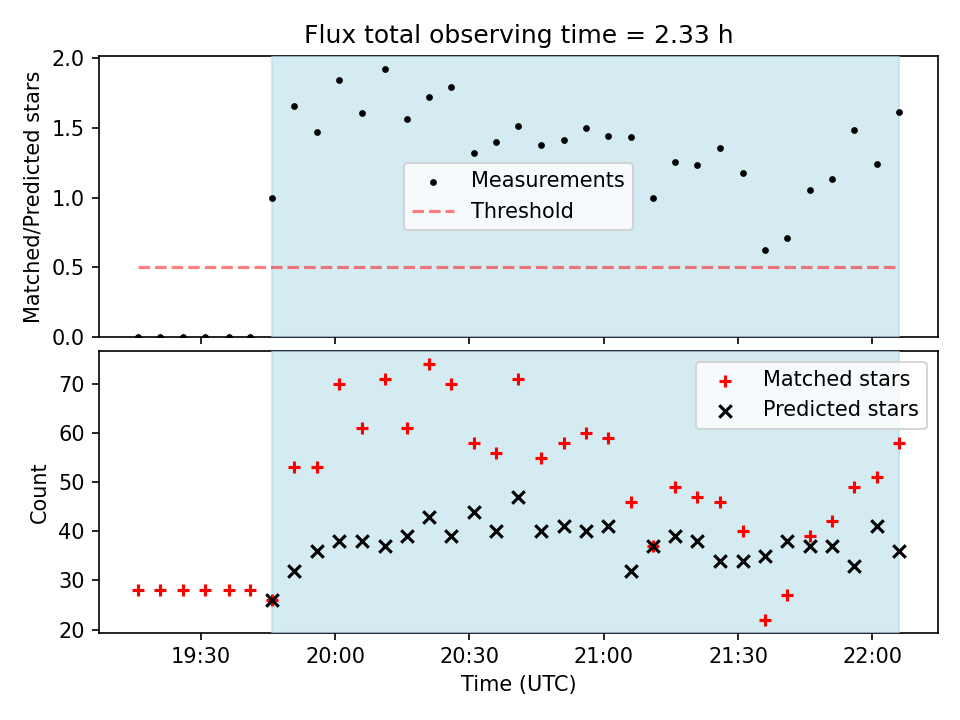 Flux total observing time = 2.33 h

Matched/Predicted stars

2.0
1.5
1.0
0.5
0.0

Measurements
Threshold

Count

70
60
50
40
30
20

Matched stars
Predicted stars

19:30
20:00
20:30
21:00
21:30
22:00

Time (UTC)